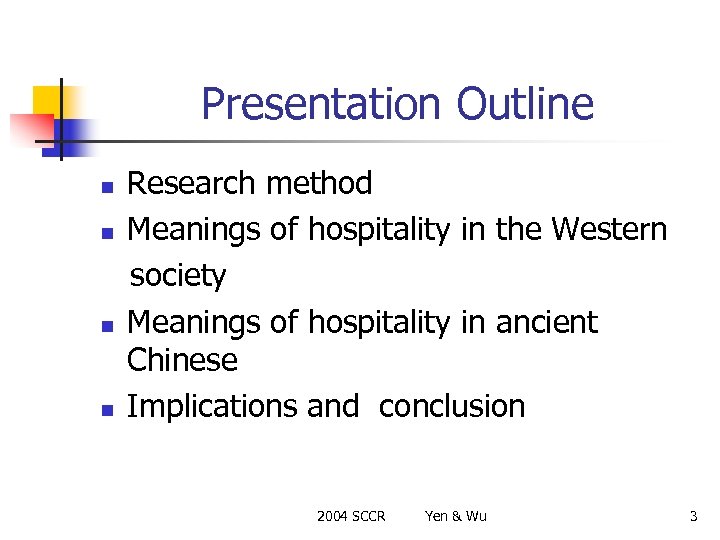 Presentation Outline

- Research method
- Meanings of hospitality in the Western society
- Meanings of hospitality in ancient Chinese
- Implications and conclusion

2004 SCCR Yen & Wu 3